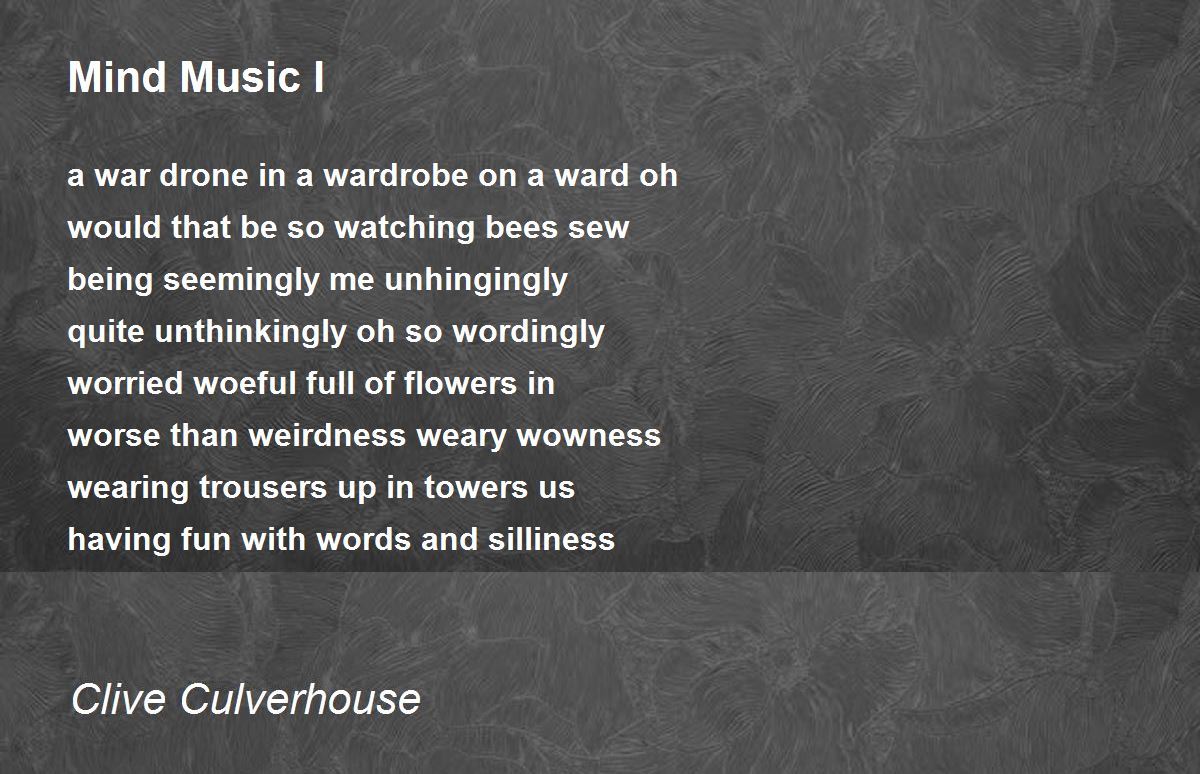 Mind Music I

a war drone in a wardrobe on a ward oh
would that be so watching bees sew
being seemingly me unhingingly
quite unthinkingly oh so wordingly
worried woeful full of flowers in
worse than weirdness weary wowness
wearing trousers up in towers us
having fun with words and silliness

Clive Culverhouse